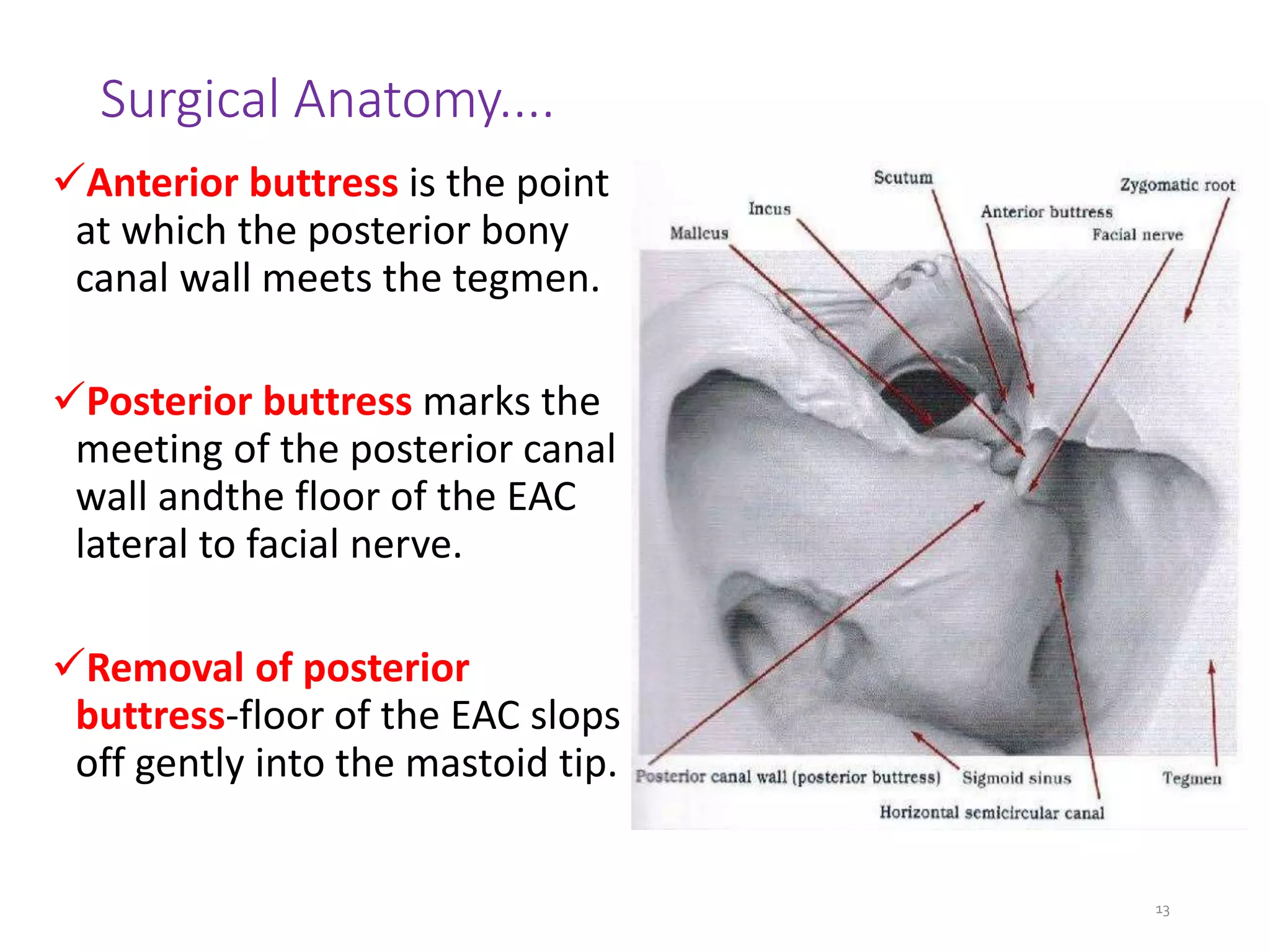 Surgical Anatomy....

✓Anterior buttress is the point at which the posterior bony canal wall meets the tegmen.

✓Posterior buttress marks the meeting of the posterior canal wall andthe floor of the EAC lateral to facial nerve.

✓Removal of posterior buttress-floor of the EAC slops off gently into the mastoid tip.

Scutum
Zygomatic root
Incus
Anterior buttress
Malleus
Facial nerve
Posterior canal wall (posterior buttress)
Sigmoid sinus
Tegmen
Horizontal semicircular canal

13